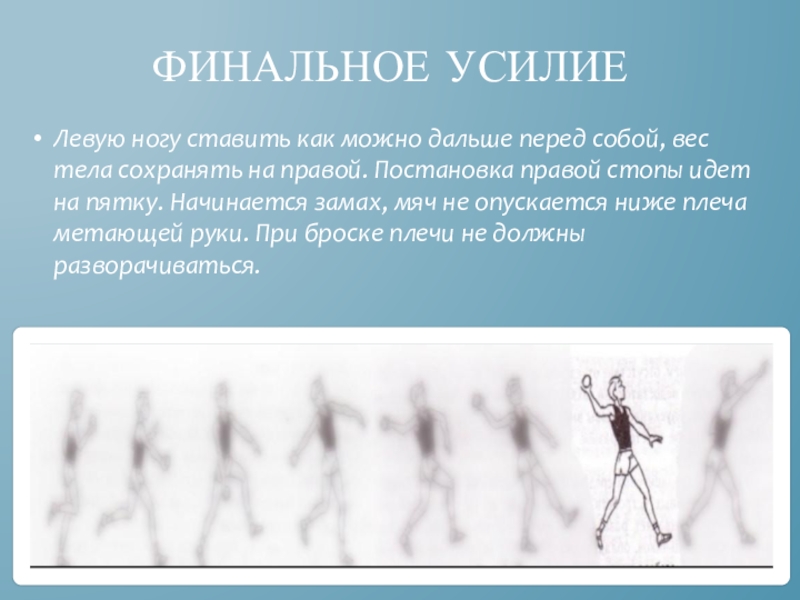 ФИНАЛЬНОЕ УСИЛИЕ

• Левую ногу ставить как можно дальше перед собой, вес тела сохранять на правой. Постановка правой стопы идет на пятку. Начинается замах, мяч не опускается ниже плеча метающей руки. При броске плечи не должны разворачиваться.